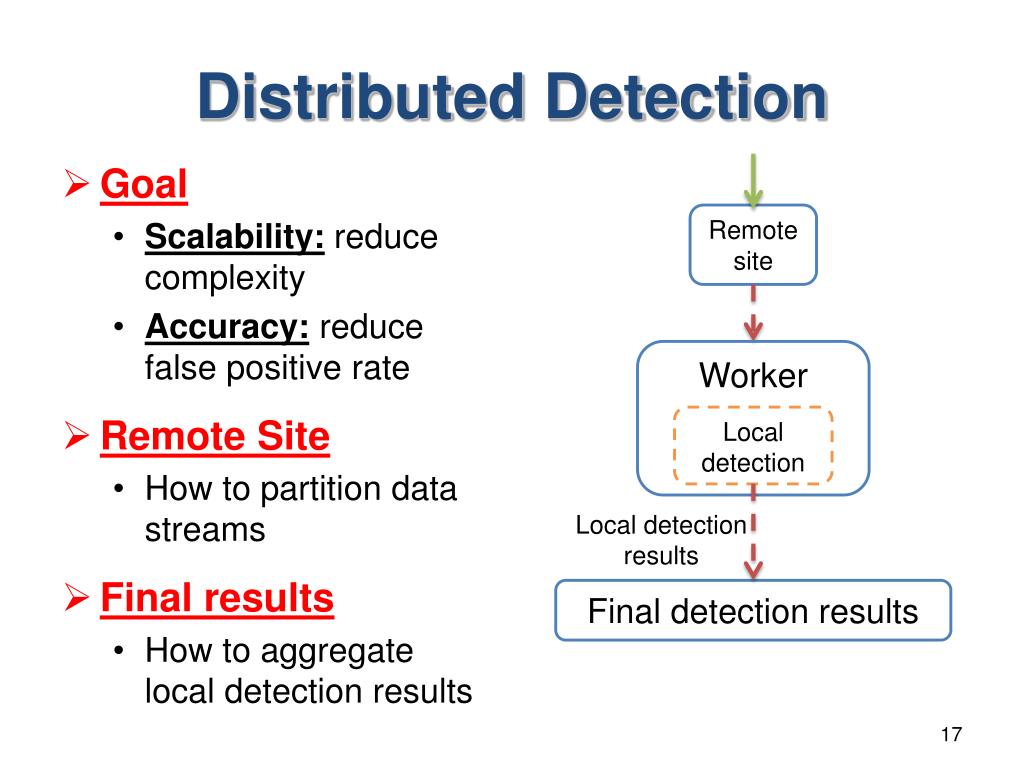 Distributed Detection

➢ Goal
• Scalability: reduce complexity
• Accuracy: reduce false positive rate

➢ Remote Site
• How to partition data streams

➢ Final results
• How to aggregate local detection results

Remote site

Worker

Local detection

Local detection results

Final detection results

17